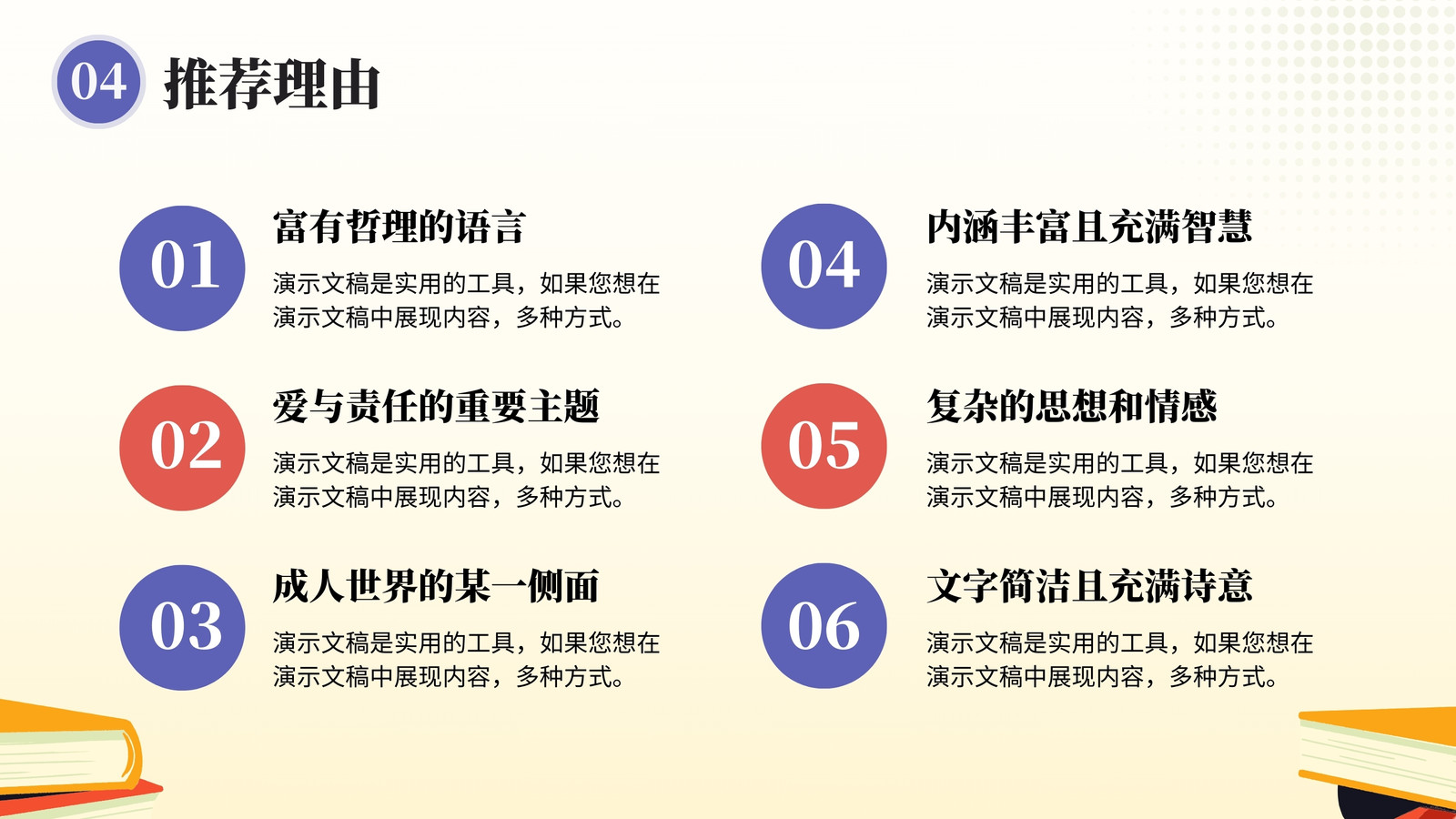 04 推荐理由

01
富有哲理的语言
演示文稿是实用的工具，如果您想在演示文稿中展现内容，多种方式。

02
爱与责任的重要主题
演示文稿是实用的工具，如果您想在演示文稿中展现内容，多种方式。

03
成人世界的某一侧面
演示文稿是实用的工具，如果您想在演示文稿中展现内容，多种方式。

04
内涵丰富且充满智慧
演示文稿是实用的工具，如果您想在演示文稿中展现内容，多种方式。

05
复杂的思想和情感
演示文稿是实用的工具，如果您想在演示文稿中展现内容，多种方式。

06
文字简洁且充满诗意
演示文稿是实用的工具，如果您想在演示文稿中展现内容，多种方式。